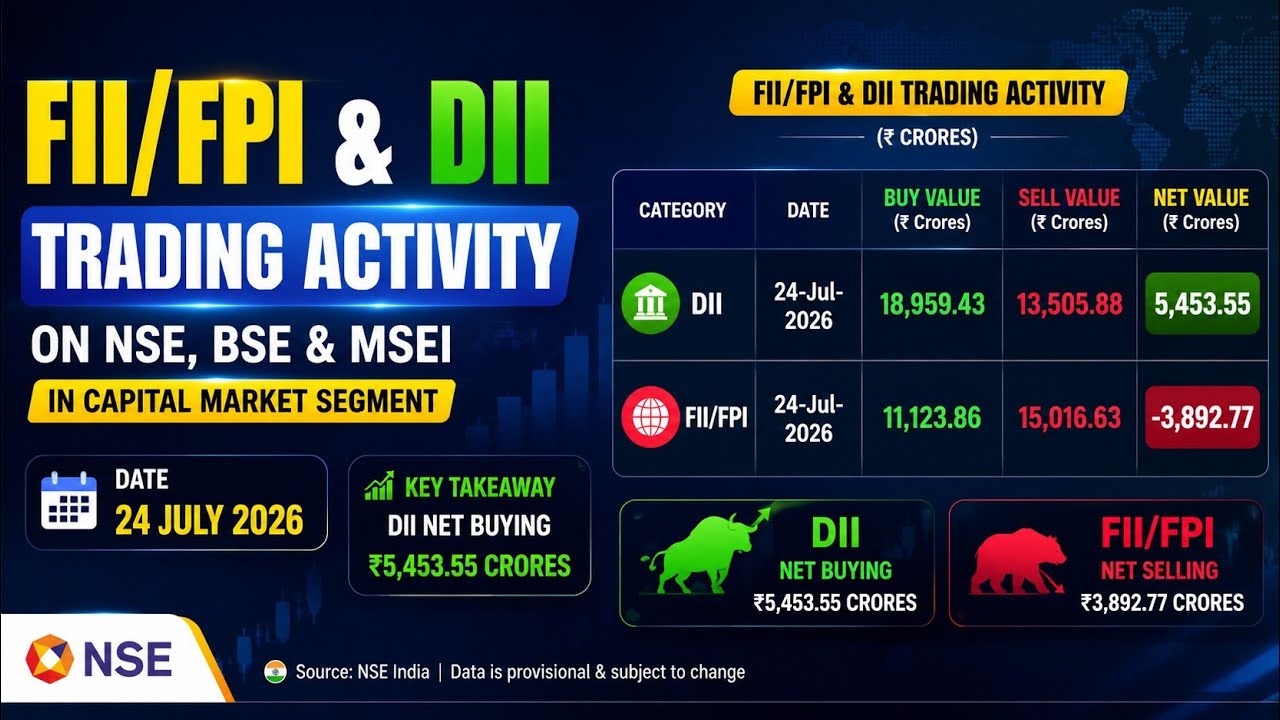 FII/FPI & DII

TRADING ACTIVITY

ON NSE, BSE & MSEI

IN CAPITAL MARKET SEGMENT

DATE
24 JULY 2026

KEY TAKEAWAY
DII NET BUYING
₹5,453.55 CRORES

FII/FPI & DII TRADING ACTIVITY
(₹ CRORES)

| CATEGORY | DATE | BUY VALUE (₹ Crores) | SELL VALUE (₹ Crores) | NET VALUE (₹ Crores) |
|---|---|---|---|---|
| DII | 24-Jul-2026 | 18,959.43 | 13,505.88 | 5,453.55 |
| FII/FPI | 24-Jul-2026 | 11,123.86 | 15,016.63 | -3,892.77 |

DII
NET BUYING
₹5,453.55 CRORES

FII/FPI
NET SELLING
₹3,892.77 CRORES

NSE

Source: NSE India | Data is provisional & subject to change